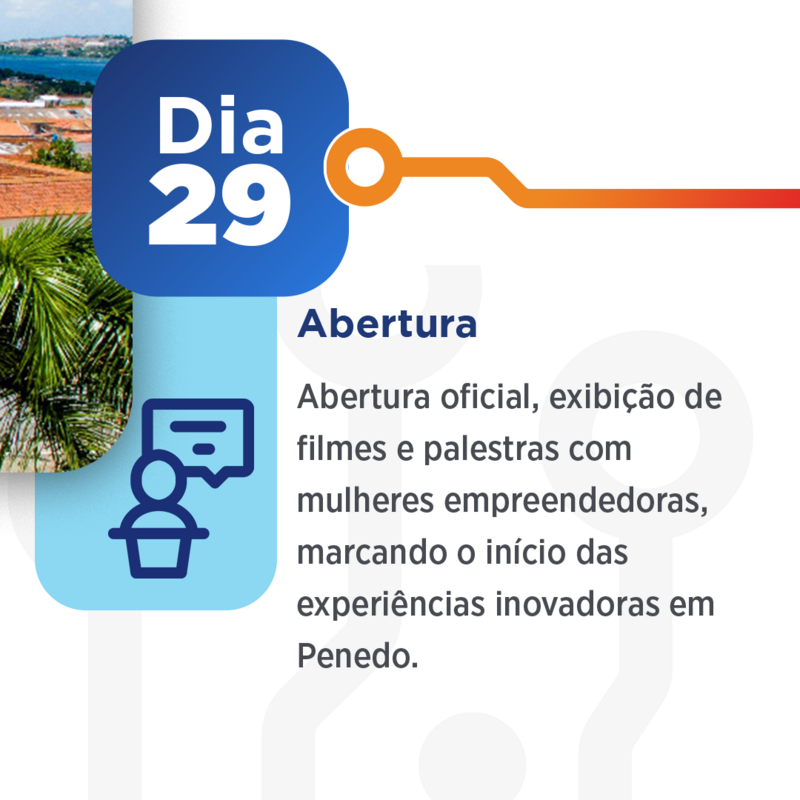 Dia
29

Abertura

Abertura oficial, exibição de filmes e palestras com mulheres empreendedoras, marcando o início das experiências inovadoras em Penedo.